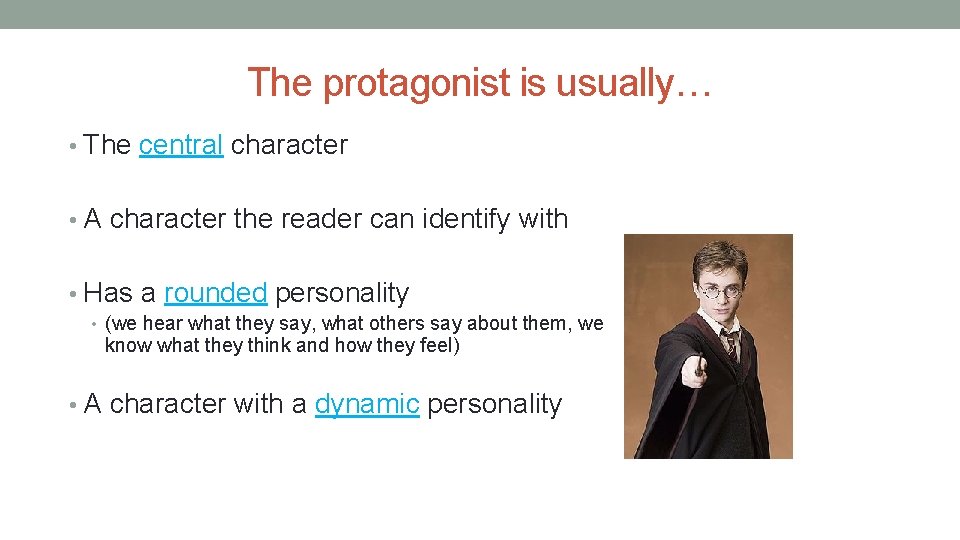 The protagonist is usually…

• The central character

• A character the reader can identify with

• Has a rounded personality

• (we hear what they say, what others say about them, we know what they think and how they feel)

• A character with a dynamic personality